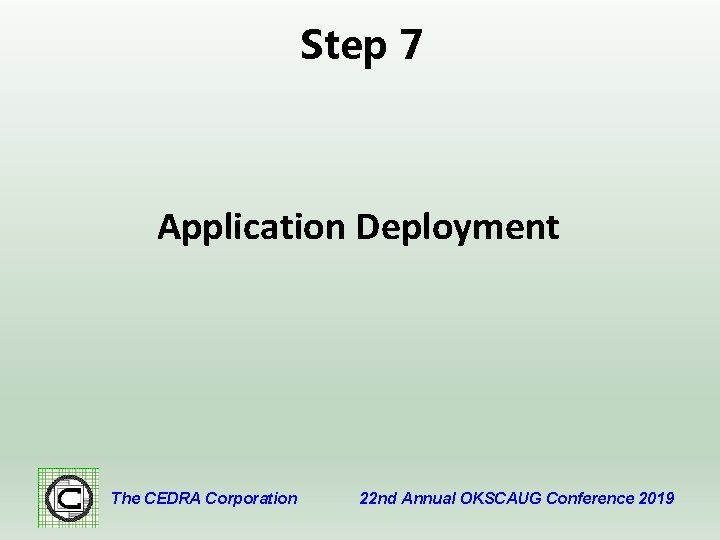 Step 7

Application Deployment

The CEDRA Corporation

22nd Annual OKSCAUG Conference 2019